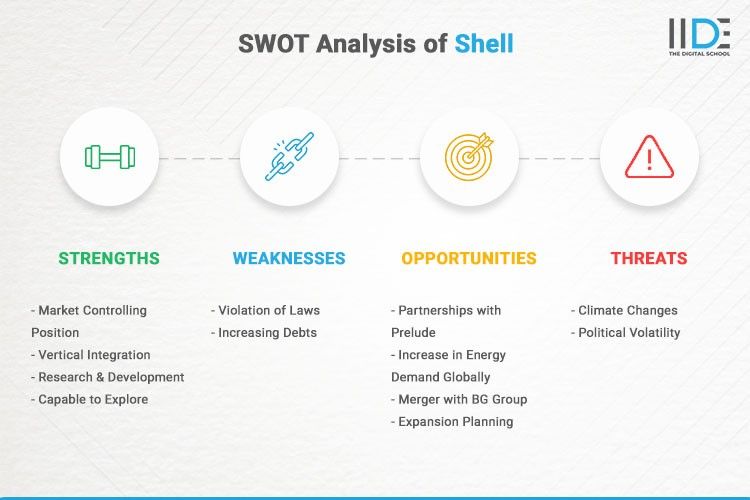 SWOT Analysis of Shell

IIDE
THE DIGITAL SCHOOL

STRENGTHS

- Market Controlling Position
- Vertical Integration
- Research & Development
- Capable to Explore

WEAKNESSES

- Violation of Laws
- Increasing Debts

OPPORTUNITIES

- Partnerships with Prelude
- Increase in Energy Demand Globally
- Merger with BG Group
- Expansion Planning

THREATS

- Climate Changes
- Political Volatility